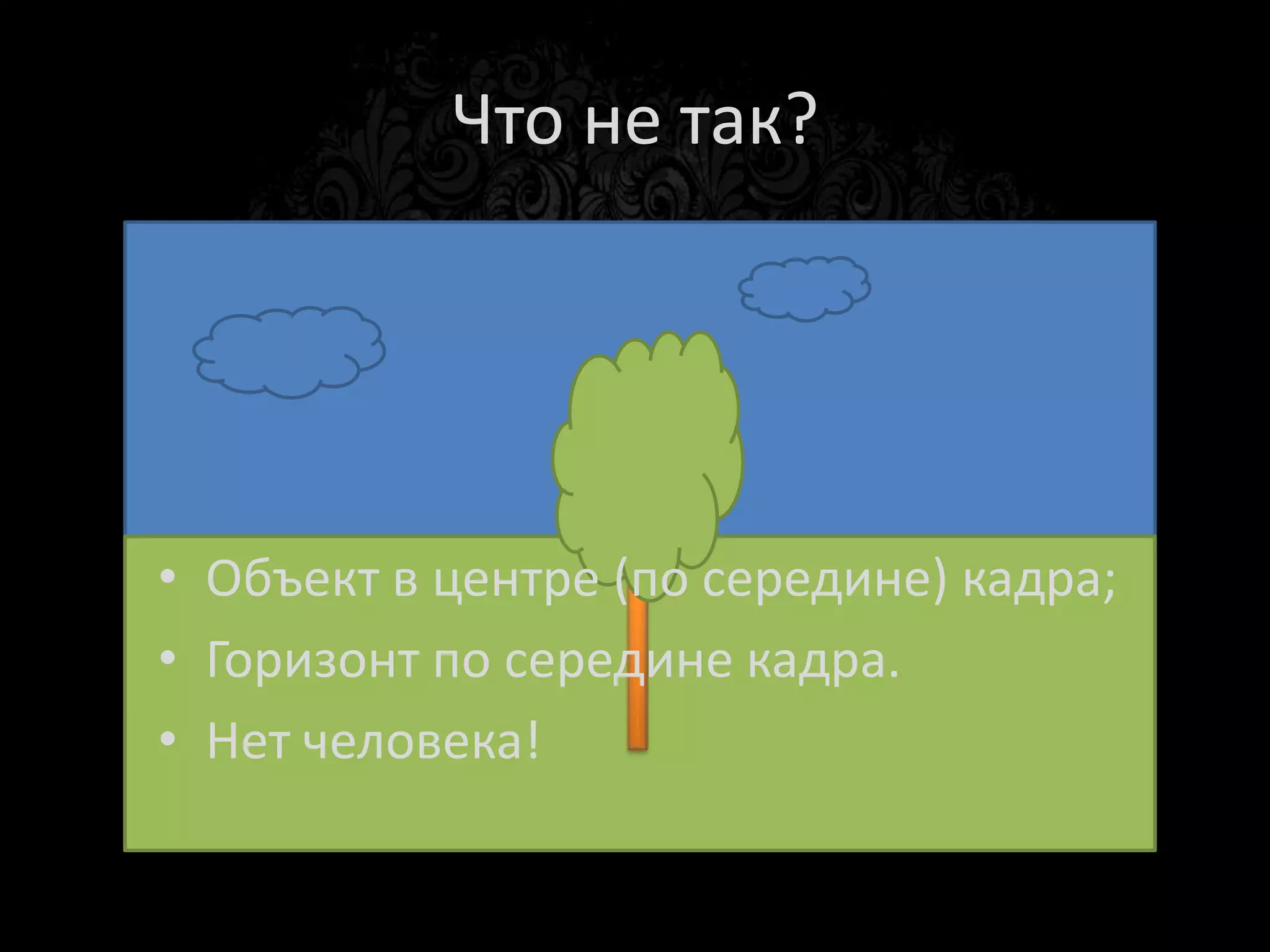 Что не так?

• Объект в центре (по середине) кадра;
• Горизонт по середине кадра.
• Нет человека!